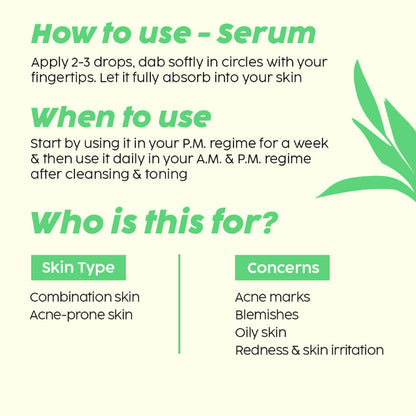 How to use - Serum

Apply 2-3 drops, dab softly in circles with your fingertips. Let it fully absorb into your skin

When to use

Start by using it in your P.M. regime for a week & then use it daily in your A.M. & P.M. regime after cleansing & toning

Who is this for?

Skin Type

Combination skin
Acne-prone skin

Concerns

Acne marks
Blemishes
Oily skin
Redness & skin irritation